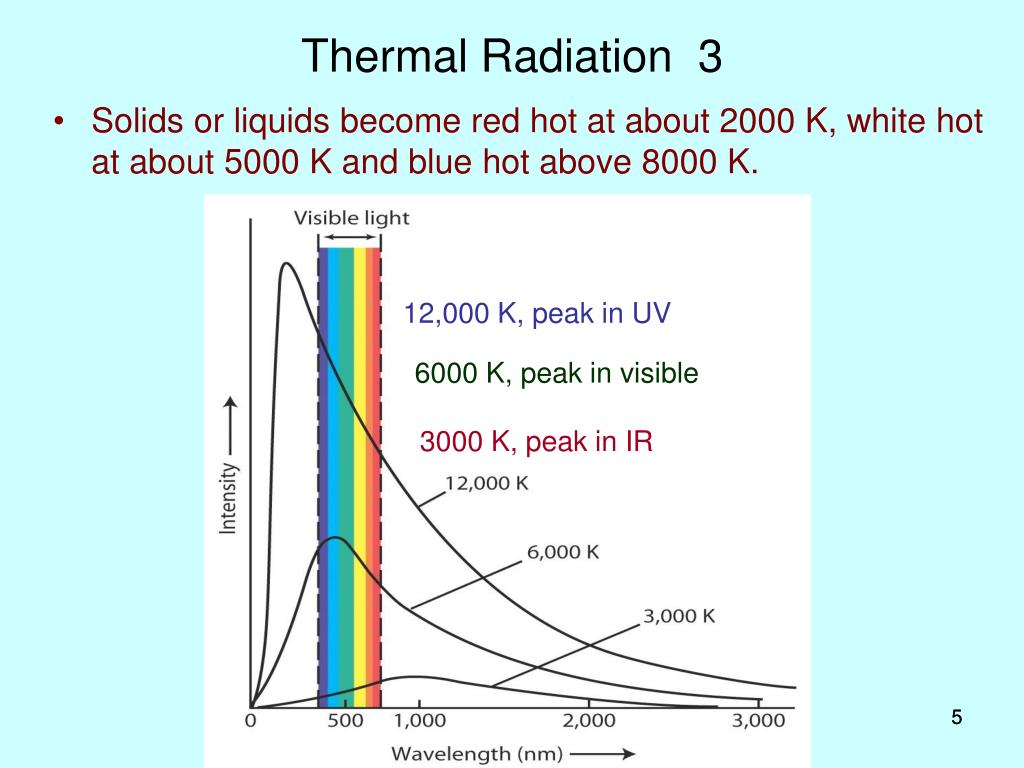 Thermal Radiation 3

• Solids or liquids become red hot at about 2000 K, white hot at about 5000 K and blue hot above 8000 K.

Visible light

12,000 K, peak in UV

6000 K, peak in visible

3000 K, peak in IR

12,000 K

6,000 K

3,000 K

Intensity

0 500 1,000 2,000 3,000

Wavelength (nm)

5